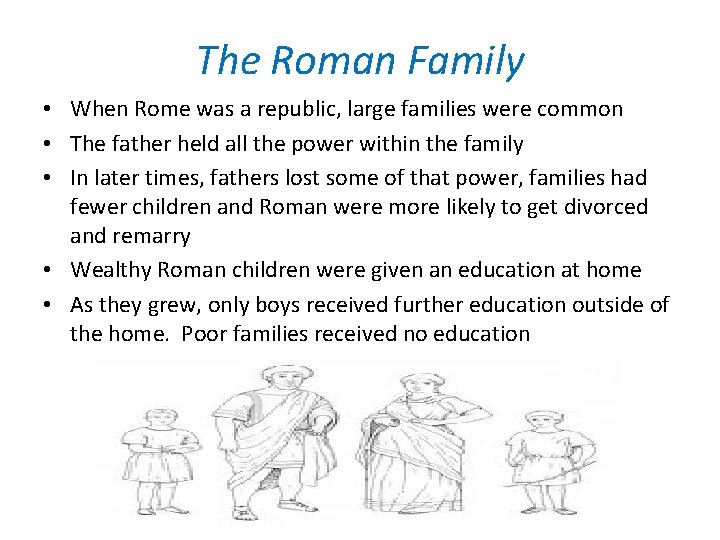 The Roman Family

• When Rome was a republic, large families were common
• The father held all the power within the family
• In later times, fathers lost some of that power, families had fewer children and Roman were more likely to get divorced and remarry
• Wealthy Roman children were given an education at home
• As they grew, only boys received further education outside of the home.  Poor families received no education